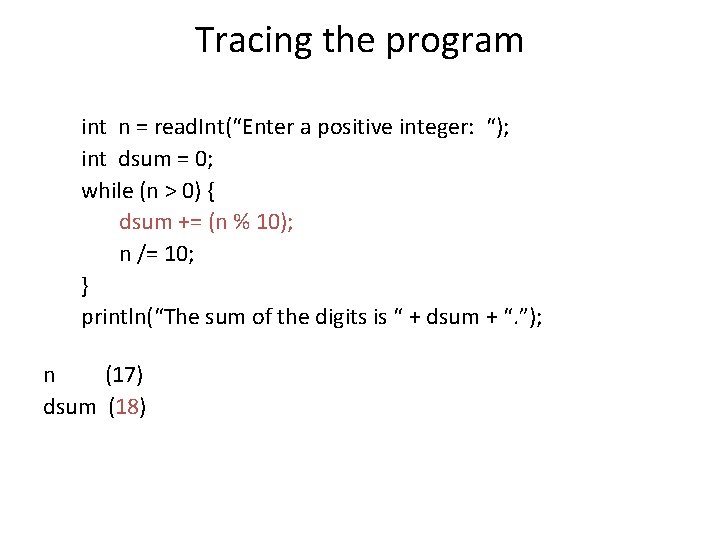 Tracing the program

int n = readInt(“Enter a positive integer: “);
int dsum = 0;
while (n > 0) {
dsum += (n % 10);
n /= 10;
}
println(“The sum of the digits is “ + dsum + “.”);

n (17)
dsum (18)